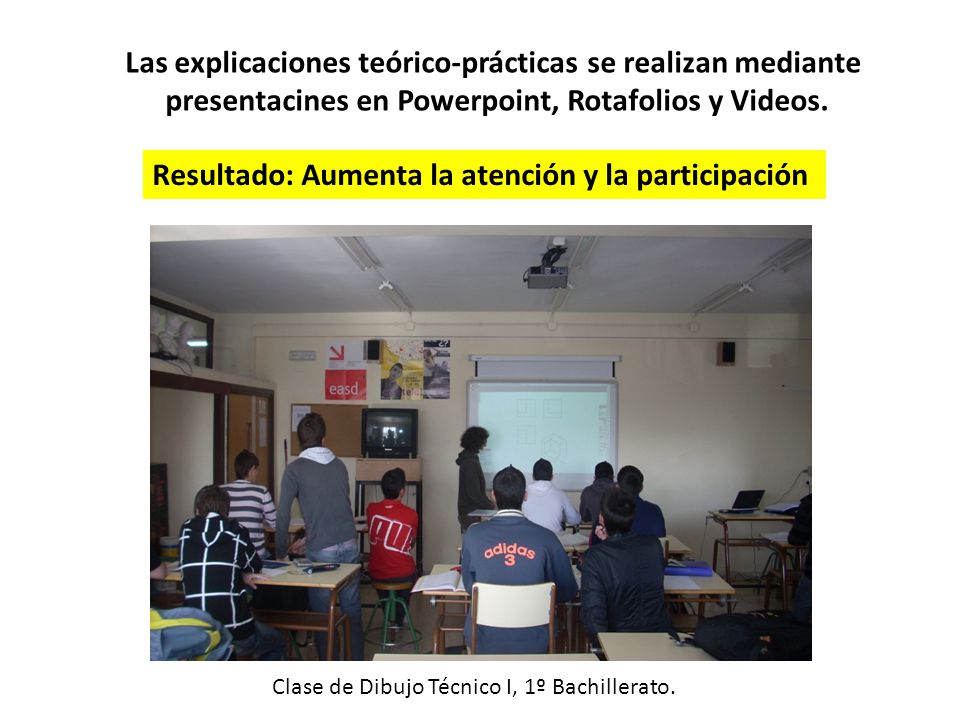 Las explicaciones teórico-prácticas se realizan mediante presentacines en Powerpoint, Rotafolios y Videos.

Resultado: Aumenta la atención y la participación

easd

adidas
3

Clase de Dibujo Técnico I, 1º Bachillerato.